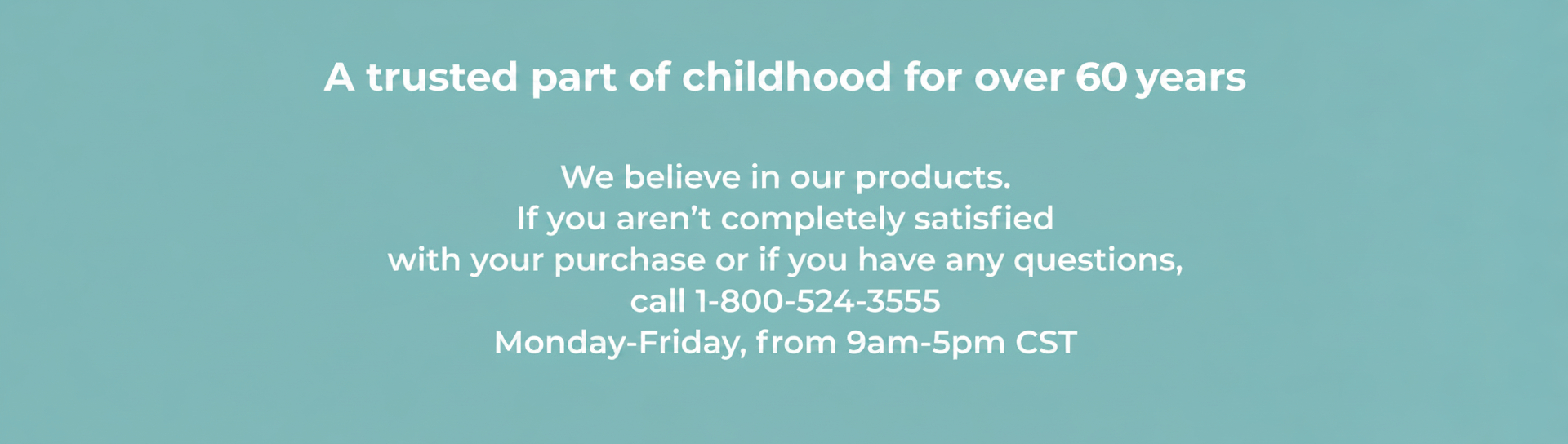 A trusted part of childhood for over 60 years

We believe in our products.
If you aren’t completely satisfied
with your purchase or if you have any questions,
call 1-800-524-3555
Monday-Friday, from 9am-5pm CST